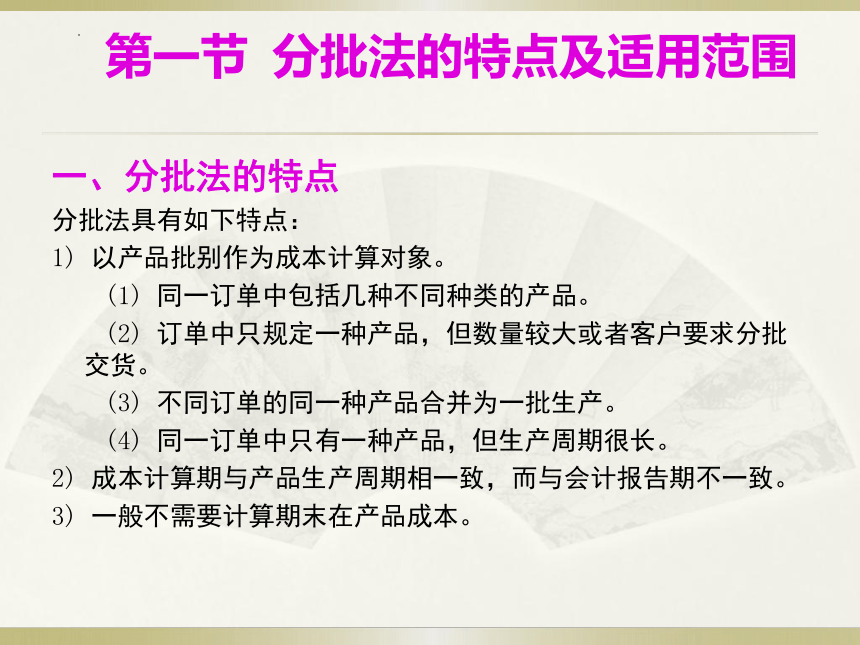 第一节 分批法的特点及适用范围

一、分批法的特点

分批法具有如下特点：

1) 以产品批别作为成本计算对象。

(1) 同一订单中包括几种不同种类的产品。

(2) 订单中只规定一种产品，但数量较大或者客户要求分批交货。

(3) 不同订单的同一种产品合并为一批生产。

(4) 同一订单中只有一种产品，但生产周期很长。

2) 成本计算期与产品生产周期相一致，而与会计报告期不一致。

3) 一般不需要计算期末在产品成本。